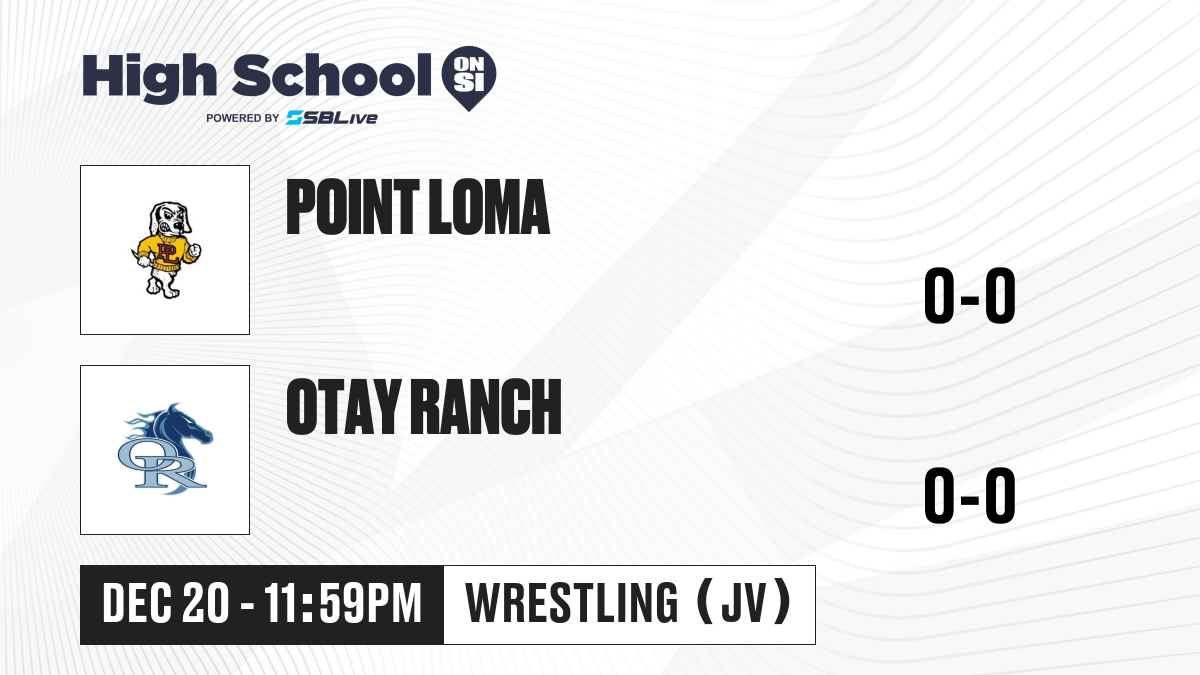 High School ON SI
POWERED BY SBLive

PL

POINT LOMA

0-0

OR

OTAY RANCH

0-0

DEC 20 - 11:59PM

WRESTLING (JV)